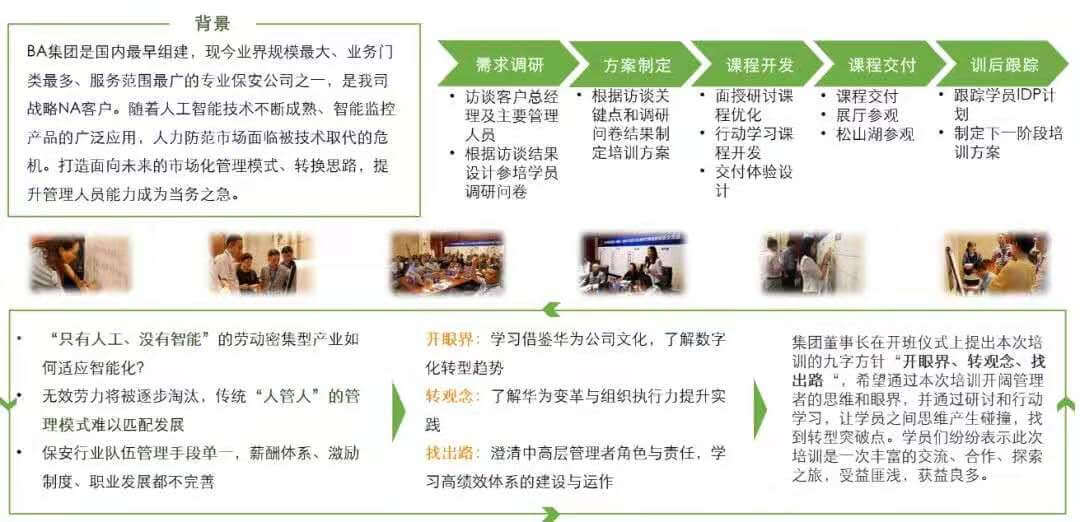 背景

BA集团是国内最早组建，现今业界规模最大、业务门类最多、服务范围最广的专业保安公司之一，是我司战略NA客户。随着人工智能技术不断成熟、智能监控产品的广泛应用，人力防范市场面临被技术取代的危机。打造面向未来的市场化管理模式、转换思路，提升管理人员能力成为当务之急。

需求调研
• 访谈客户总经理及主要管理人员
• 根据访谈结果设计参培学员调研问卷

方案制定
• 根据访谈关键点和调研问卷结果制定培训方案

课程开发
• 面授研讨课程优化
• 行动学习课程开发
• 交付体验设计

课程交付
• 课程交付
• 展厅参观
• 松山湖参观

训后跟踪
• 跟踪学员IDP计划
• 制定下一阶段培训方案

• “只有人工、没有智能”的劳动密集型产业如何适应智能化?
• 无效劳力将被逐步淘汰，传统“人管人”的管理模式难以匹配发展
• 保安行业队伍管理手段单一，薪酬体系、激励制度、职业发展都不完善

开眼界：学习借鉴华为公司文化，了解数字化转型趋势
转观念：了解华为变革与组织执行力提升实践
找出路：澄清中高层管理者角色与责任，学习高绩效体系的建设与运作

集团董事长在开班仪式上提出本次培训的九字方针“开眼界、转观念、找出路”，希望通过本次培训开阔管理者的思维和眼界，并通过研讨和行动学习，让学员之间思维产生碰撞，找到转型突破点。学员们纷纷表示此次培训是一次丰富的交流、合作、探索之旅，受益匪浅，获益良多。